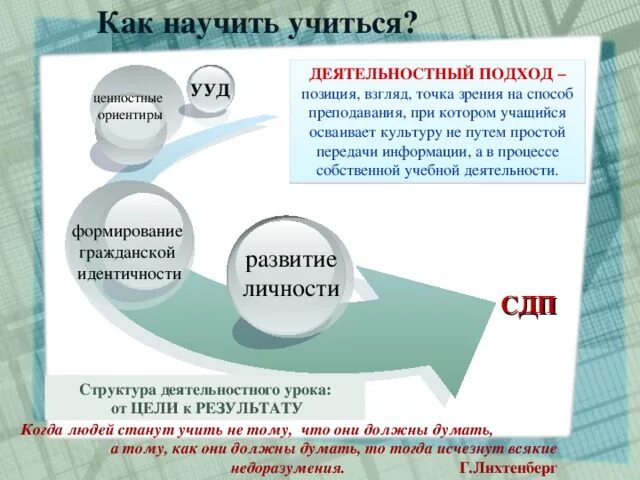 Как научить учиться?

ценностные ориентиры

УУД

ДЕЯТЕЛЬНОСТНЫЙ ПОДХОД – позиция, взгляд, точка зрения на способ преподавания, при котором учащийся осваивает культуру не путем простой передачи информации, а в процессе собственной учебной деятельности.

формирование гражданской идентичности

развитие личности

СДП

Структура деятельностного урока: от ЦЕЛИ к РЕЗУЛЬТАТУ

Когда людей станут учить не тому, что они должны думать, а тому, как они должны думать, то тогда исчезнут всякие недоразумения. Г.Лихтенберг